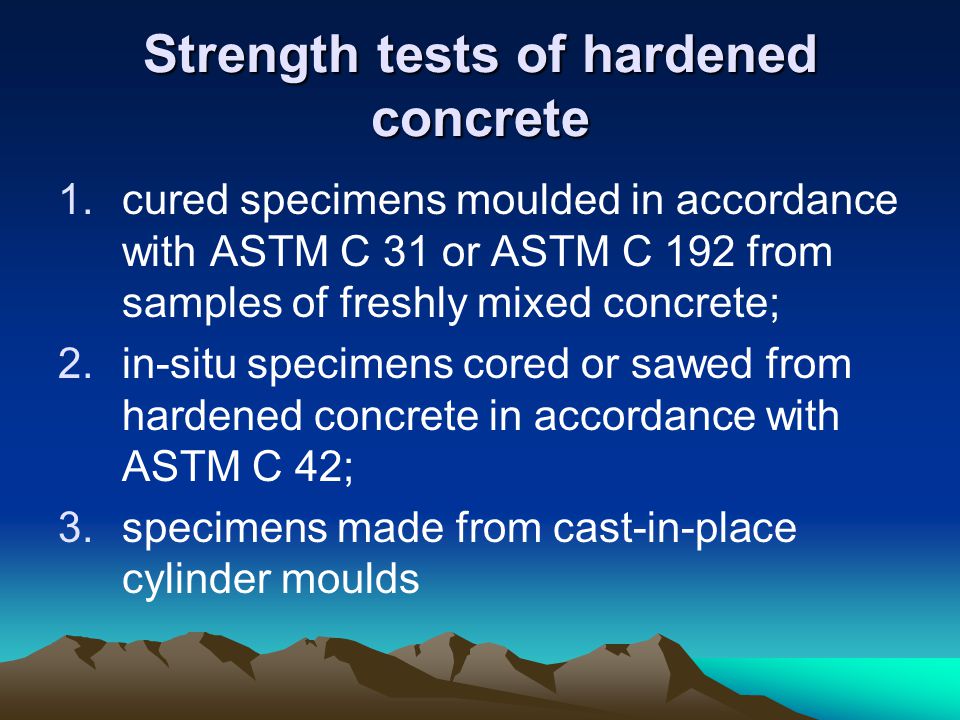 Strength tests of hardened concrete

1. cured specimens moulded in accordance with ASTM C 31 or ASTM C 192 from samples of freshly mixed concrete;
2. in-situ specimens cored or sawed from hardened concrete in accordance with ASTM C 42;
3. specimens made from cast-in-place cylinder moulds